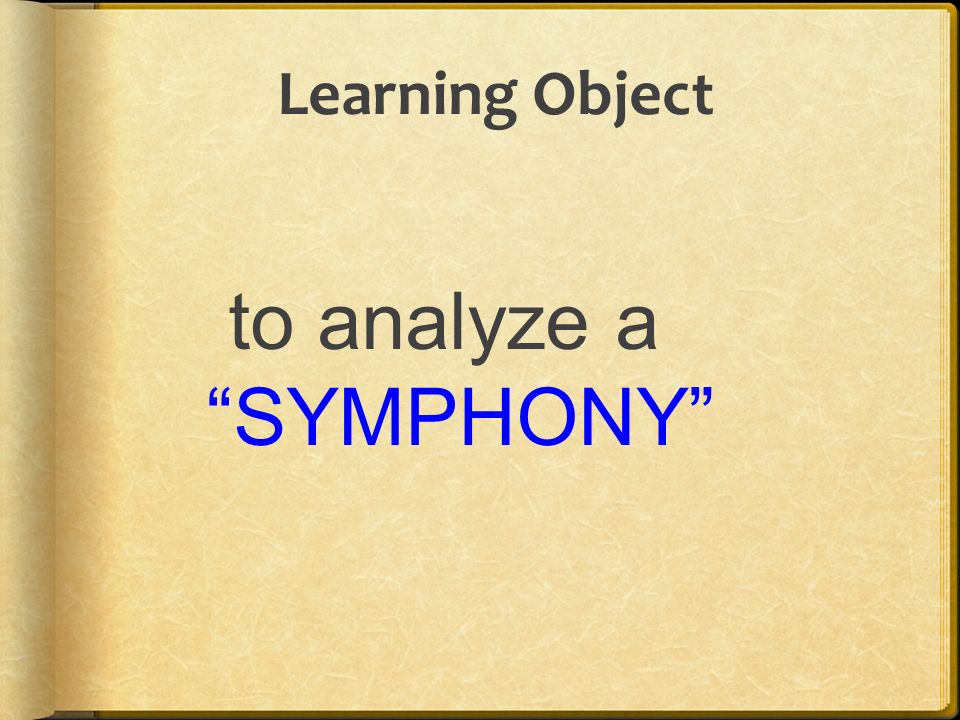 Learning Object

to analyze a
“SYMPHONY”